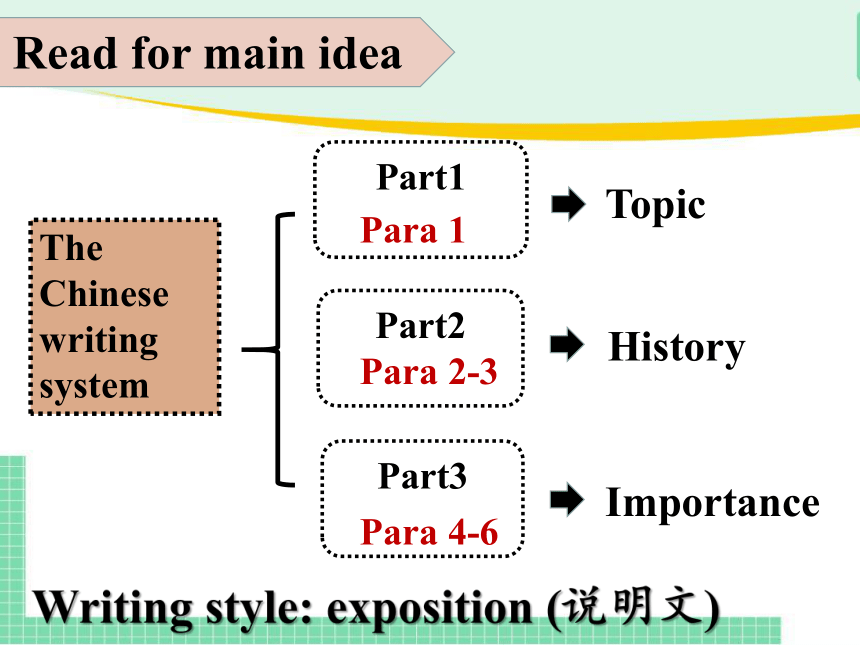 Read for main idea

The Chinese writing system

Part1
Para 1
Topic

Part2
Para 2-3
History

Part3
Para 4-6
Importance

Writing style: exposition (说明文)